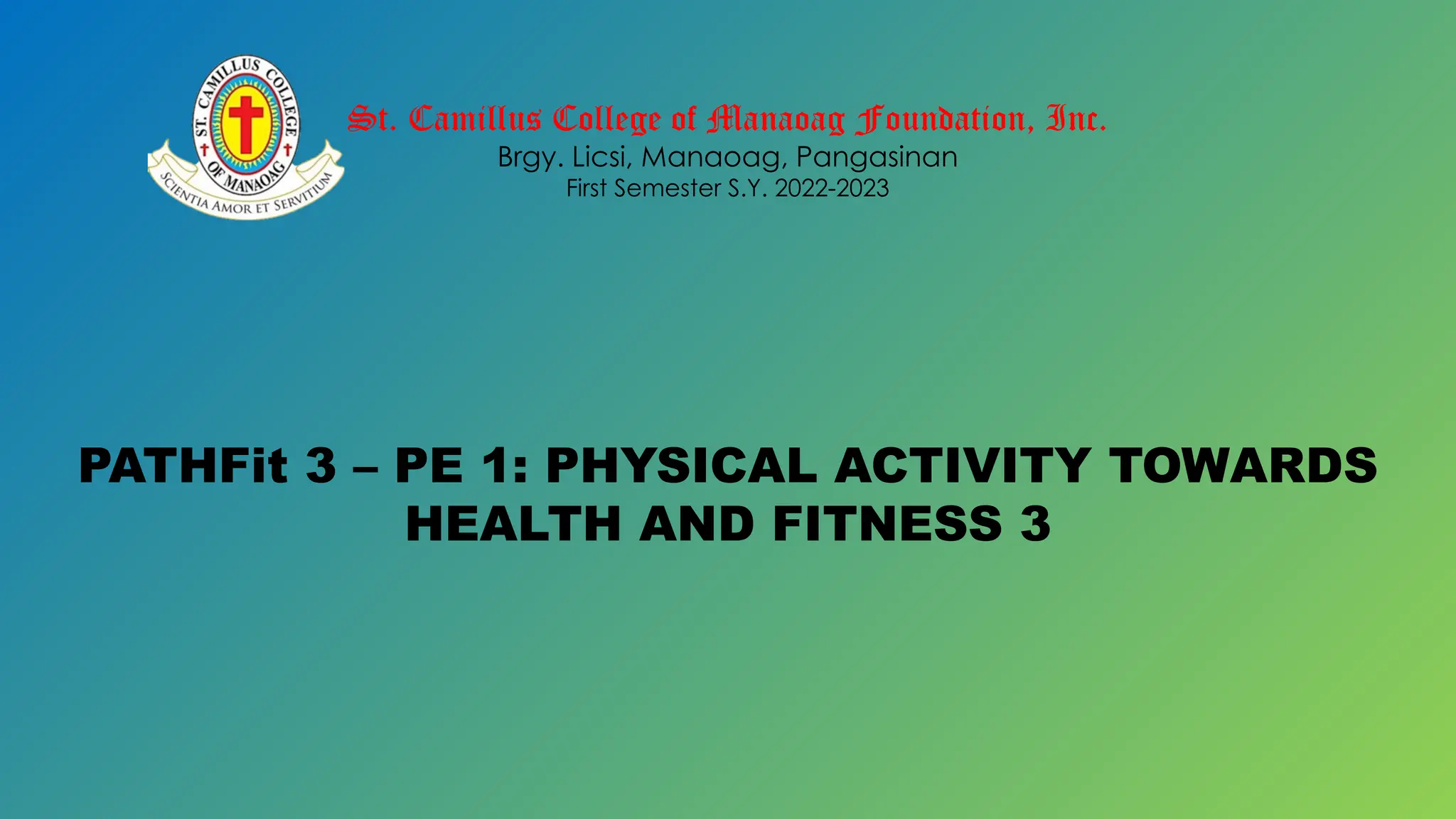 ST. CAMILLUS COLLEGE OF MANAOAG
SCIENTIA AMOR ET SERVITIUM

St. Camillus College of Manaoag Foundation, Inc.
Brgy. Licsi, Manaoag, Pangasinan
First Semester S.Y. 2022-2023

PATHFit 3 – PE 1: PHYSICAL ACTIVITY TOWARDS HEALTH AND FITNESS 3